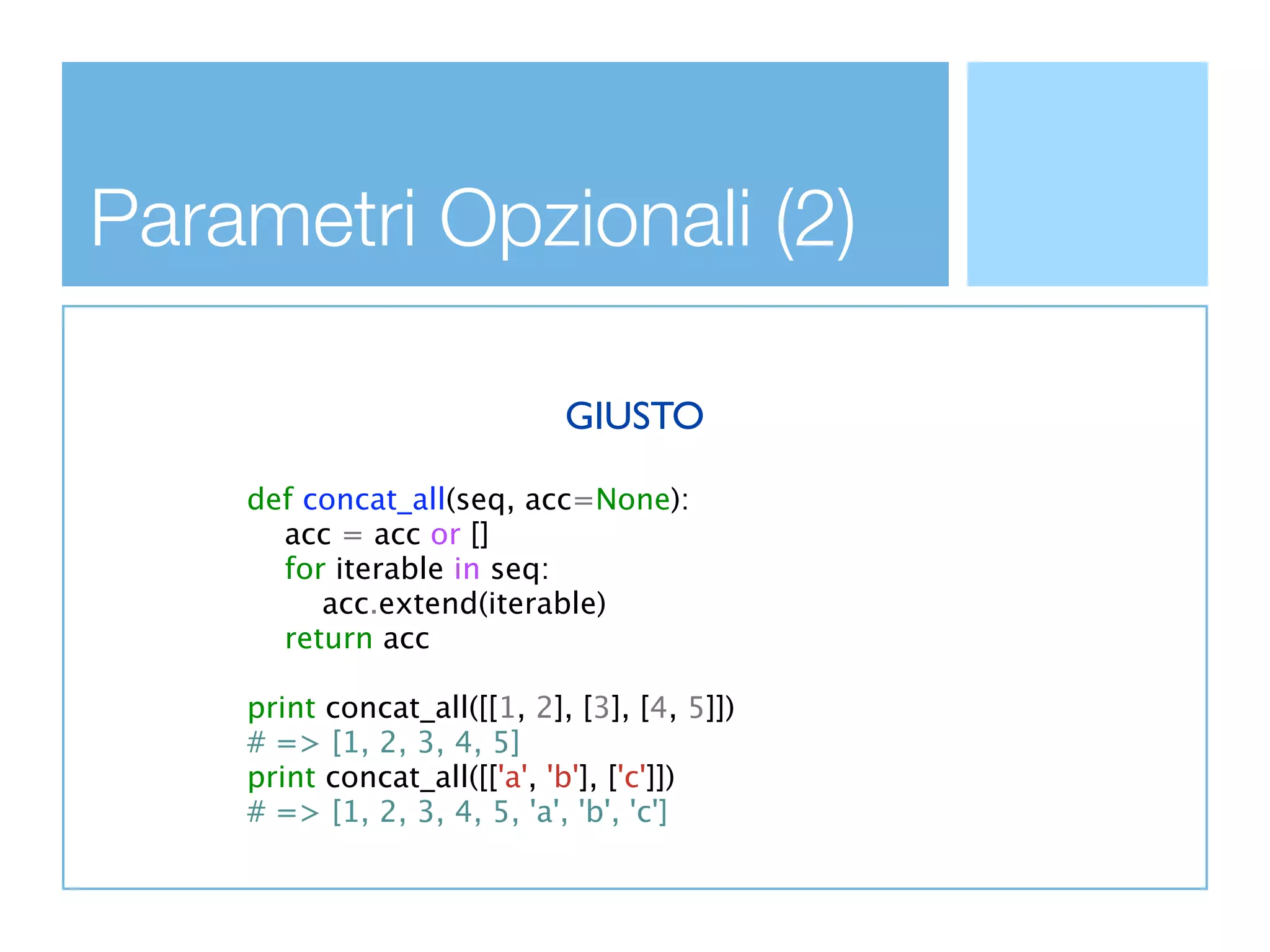 Parametri Opzionali (2)

GIUSTO

def concat_all(seq, acc=None):
    acc = acc or []
    for iterable in seq:
        acc.extend(iterable)
    return acc

print concat_all([[1, 2], [3], [4, 5]])
# => [1, 2, 3, 4, 5]
print concat_all([['a', 'b'], ['c']])
# => [1, 2, 3, 4, 5, 'a', 'b', 'c']